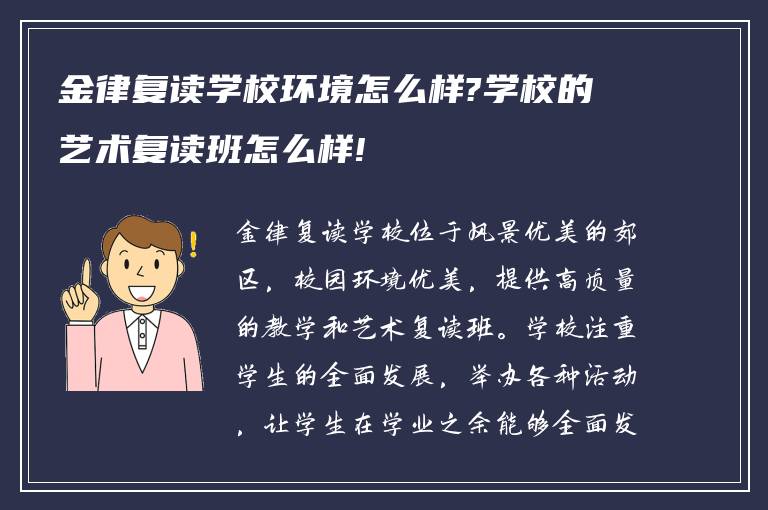 金律复读学校环境怎么样?学校的艺术复读班怎么样!

金律复读学校位于风景优美的郊区，校园环境优美，提供高质量的教学和艺术复读班。学校注重学生的全面发展，举办各种活动，让学生在学业之余能够全面发